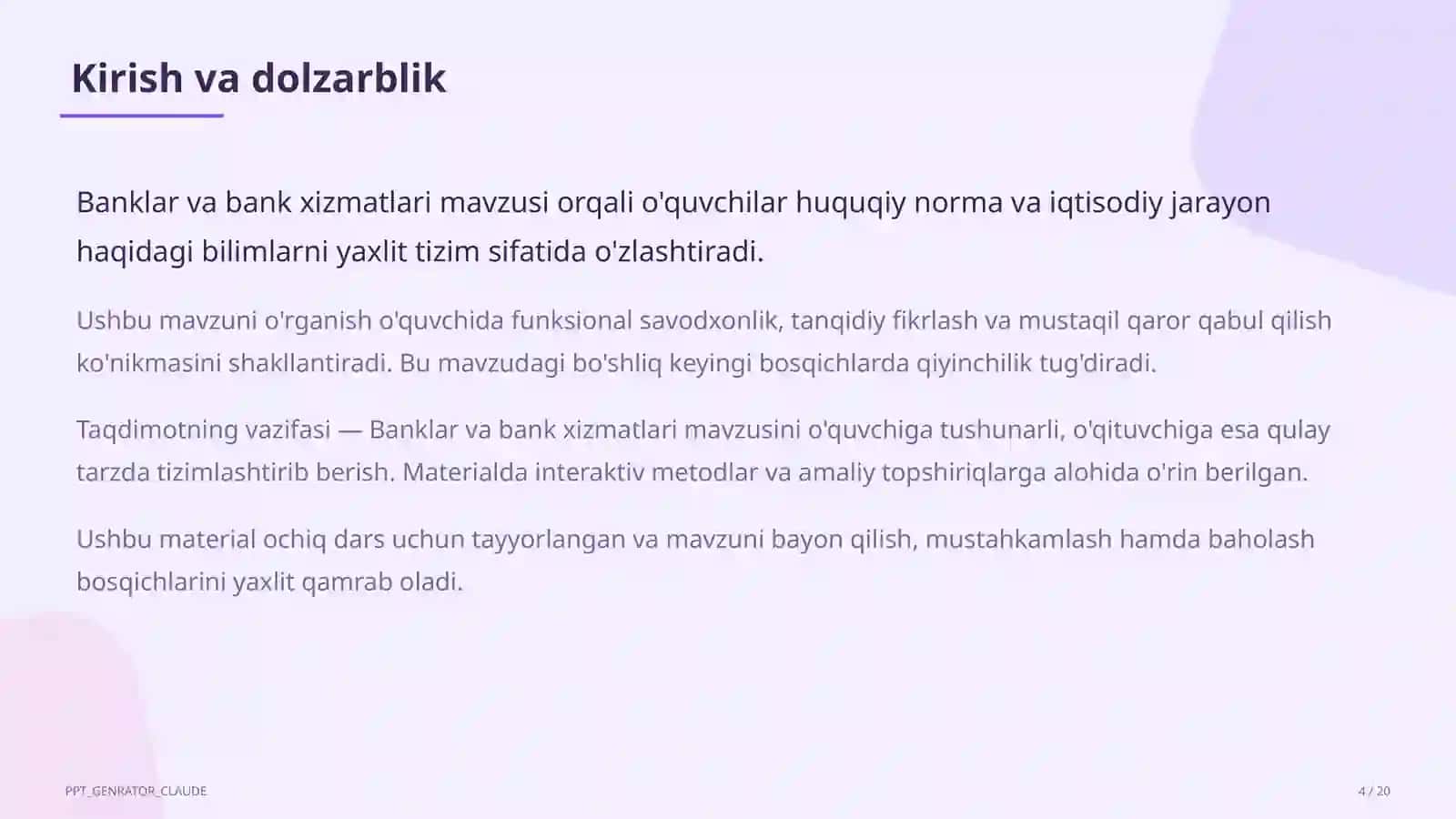 Kirish va dolzarblik

Banklar va bank xizmatlari mavzusi orqali o'quvchilar huquqiy norma va iqtisodiy jarayon haqidagi bilimlarni yaxlit tizim sifatida o'zlashtiradi.

Ushbu mavzuni o'rganish o'quvchida funksional savodxonlik, tanqidiy fikrlash va mustaqil qaror qabul qilish ko'nikmasini shakllantiradi. Bu mavzudagi bo'shliq keyingi bosqichlarda qiyinchilik tug'diradi.

Taqdimotning vazifasi — Banklar va bank xizmatlari mavzusini o'quvchiga tushunarli, o'qituvchiga esa qulay tarzda tizimlashtirib berish. Materialda interaktiv metodlar va amaliy topshiriqlarga alohida o'rin berilgan.

Ushbu material ochiq dars uchun tayyorlangan va mavzuni bayon qilish, mustahkamlash hamda baholash bosqichlarini yaxlit qamrab oladi.

PPT_GENRATOR_CLAUDE

4 / 20